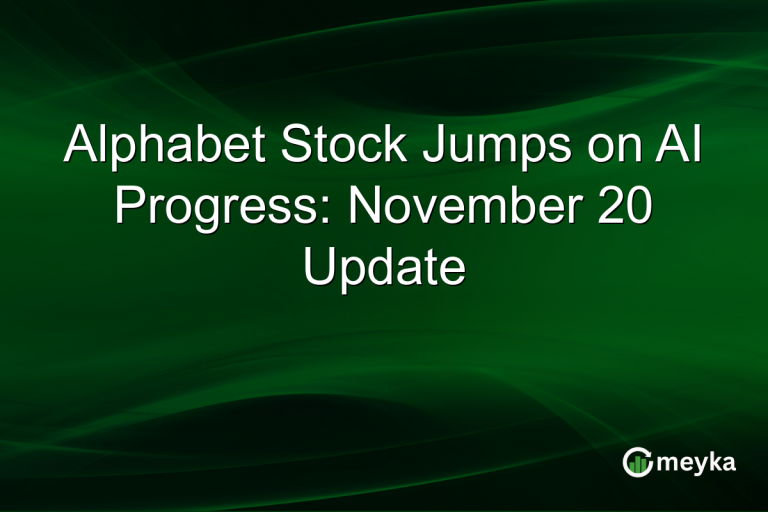 Alphabet Stock Jumps on AI Progress: November 20 Update

meyka